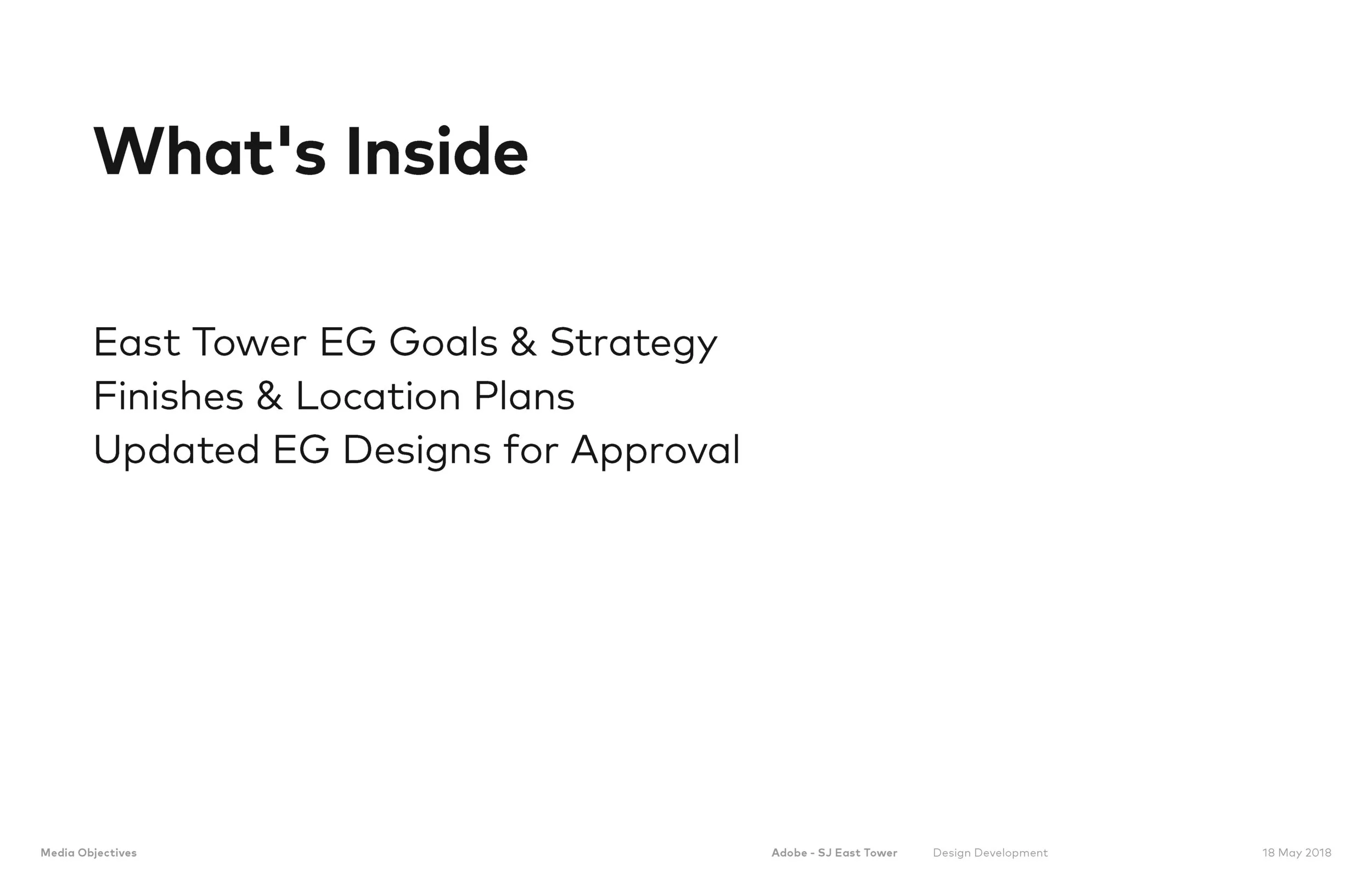 What's Inside

East Tower EG Goals & Strategy
Finishes & Location Plans
Updated EG Designs for Approval

Media Objectives

Adobe - SJ East Tower

Design Development

18 May 2018